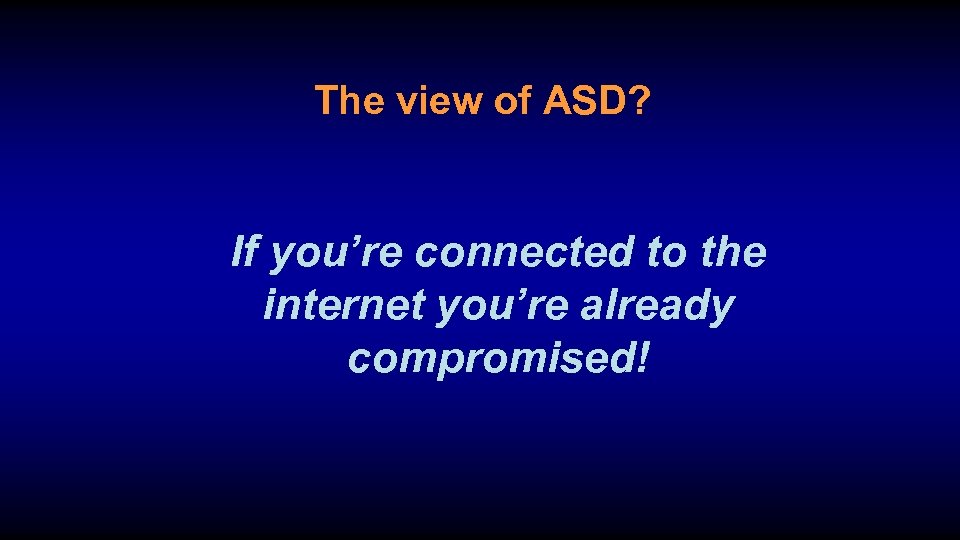 The view of ASD?

If you’re connected to the internet you’re already compromised!